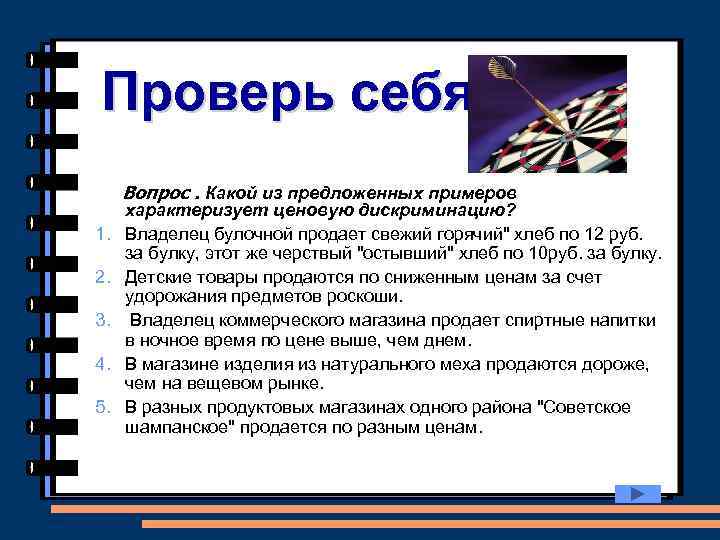 Проверь себя

Вопрос . Какой из предложенных примеров характеризует ценовую дискриминацию?

1. Владелец булочной продает свежий горячий" хлеб по 12 руб. за булку, этот же черствый "остывший" хлеб по 10руб. за булку.
2. Детские товары продаются по сниженным ценам за счет удорожания предметов роскоши.
3. Владелец коммерческого магазина продает спиртные напитки в ночное время по цене выше, чем днем.
4. В магазине изделия из натурального меха продаются дороже, чем на вещевом рынке.
5. В разных продуктовых магазинах одного района "Советское шампанское" продается по разным ценам.